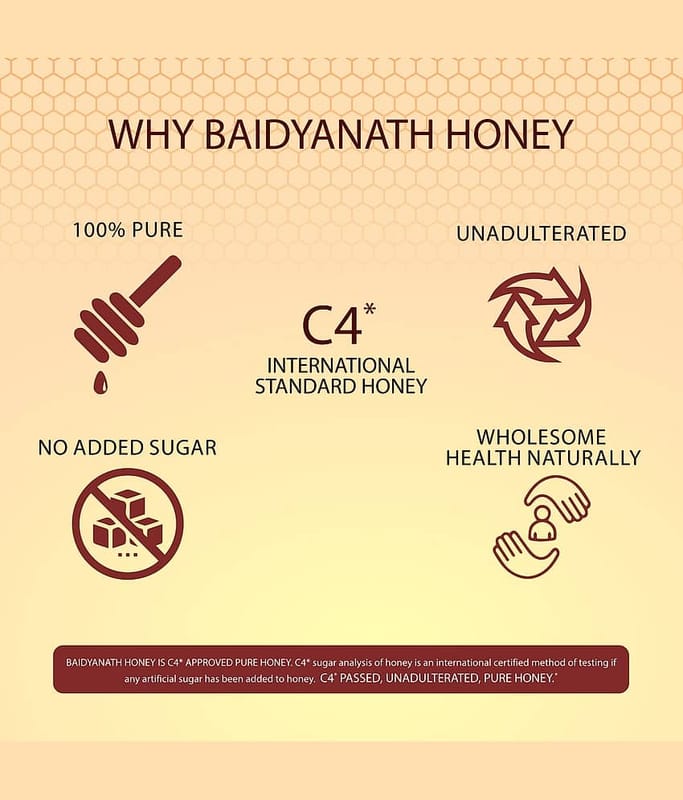 WHY BAIDYANATH HONEY

100% PURE

UNADULTERATED

C4*
INTERNATIONAL STANDARD HONEY

NO ADDED SUGAR

WHOLESOME HEALTH NATURALLY

BAIDYANATH HONEY IS C4* APPROVED PURE HONEY. C4* sugar analysis of honey is an international certified method of testing if any artificial sugar has been added to honey. C4* PASSED, UNADULTERATED, PURE HONEY.*